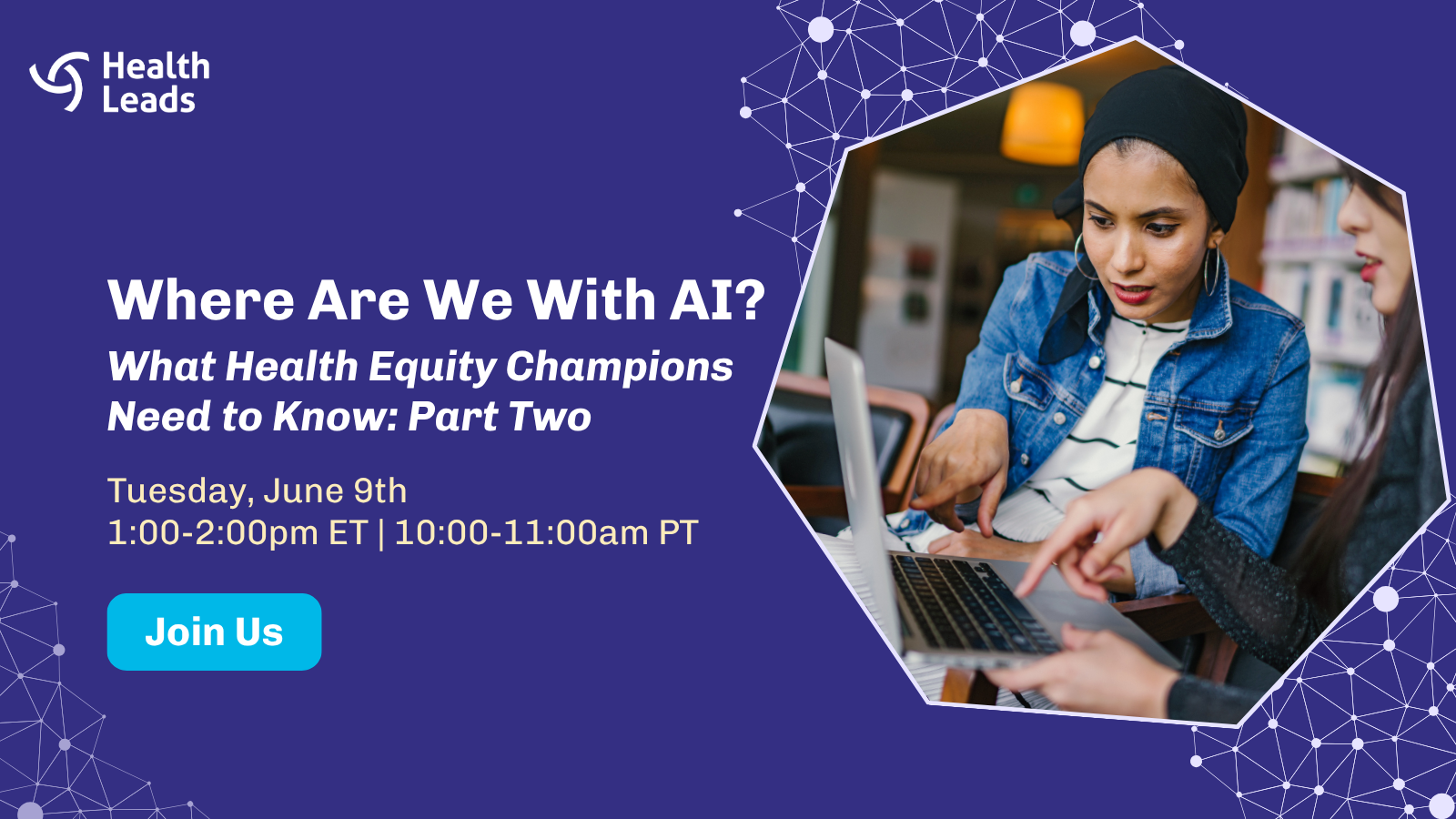 Health Leads

Where Are We With AI?

What Health Equity Champions Need to Know: Part Two

Tuesday, June 9th
1:00-2:00pm ET | 10:00-11:00am PT

Join Us